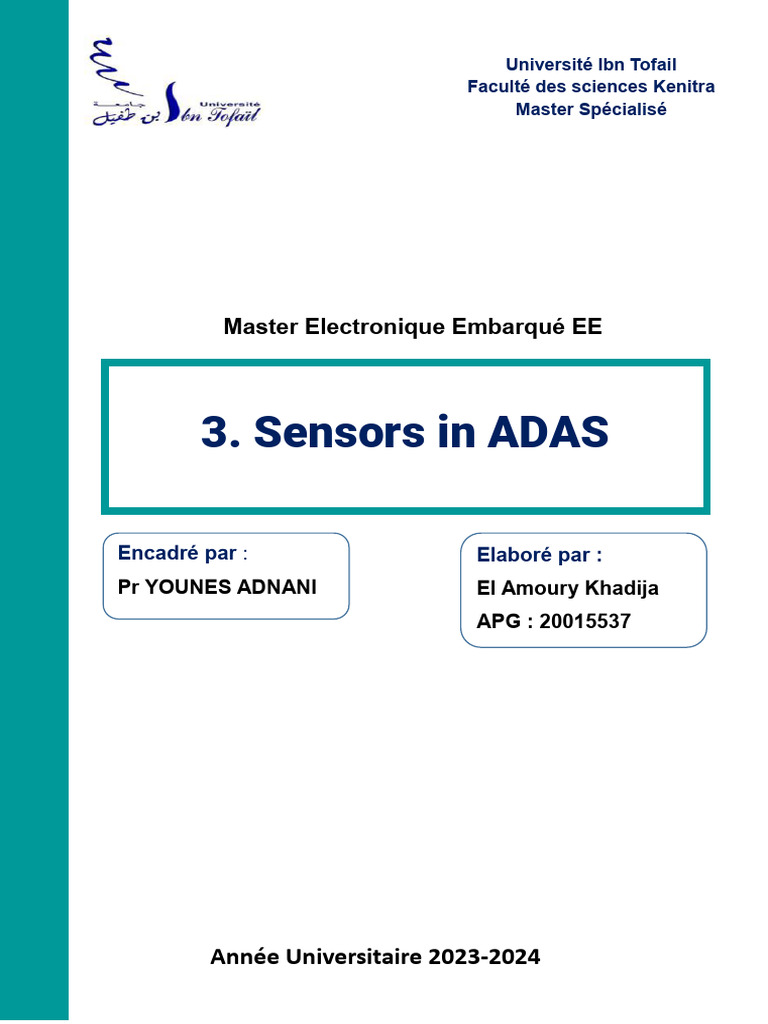 جامعة ابن طفيل Université Ibn Tofaïl

Université Ibn Tofail
Faculté des sciences Kenitra
Master Spécialisé

Master Electronique Embarqué EE

3. Sensors in ADAS

Encadré par :
Pr YOUNES ADNANI

Elaboré par :
El Amoury Khadija
APG : 20015537

Année Universitaire 2023-2024